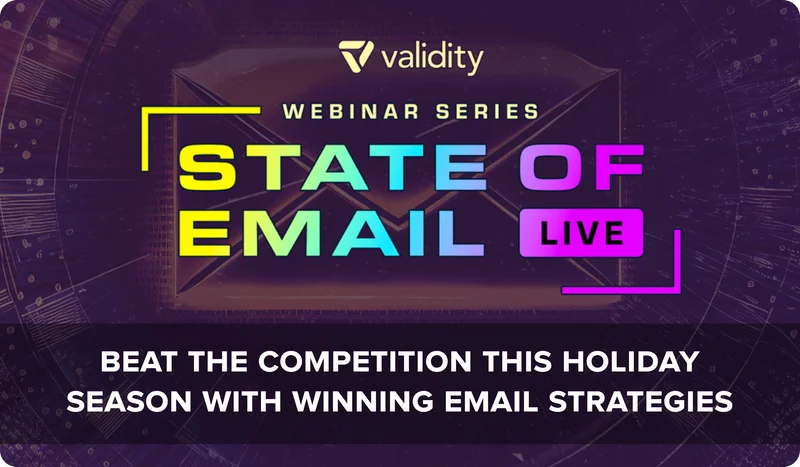 validity

WEBINAR SERIES

STATE OF EMAIL LIVE

BEAT THE COMPETITION THIS HOLIDAY SEASON WITH WINNING EMAIL STRATEGIES